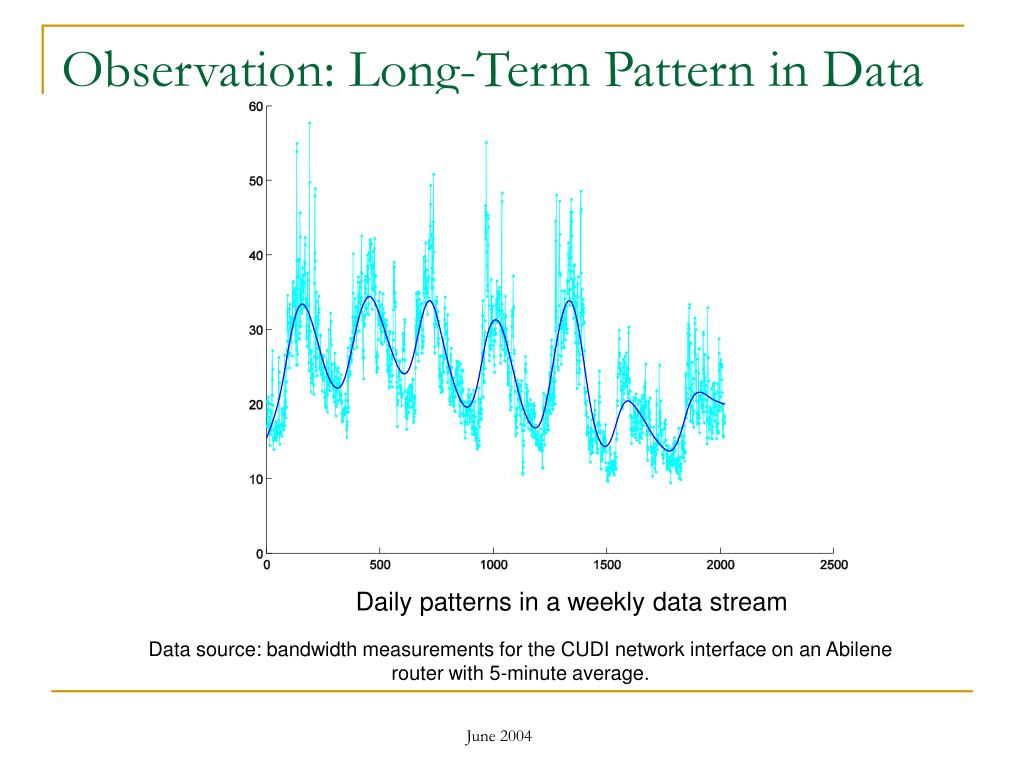 Observation: Long-Term Pattern in Data

60
50
40
30
20
10
0
0
500
1000
1500
2000
2500

Daily patterns in a weekly data stream

Data source: bandwidth measurements for the CUDI network interface on an Abilene router with 5-minute average.

June 2004